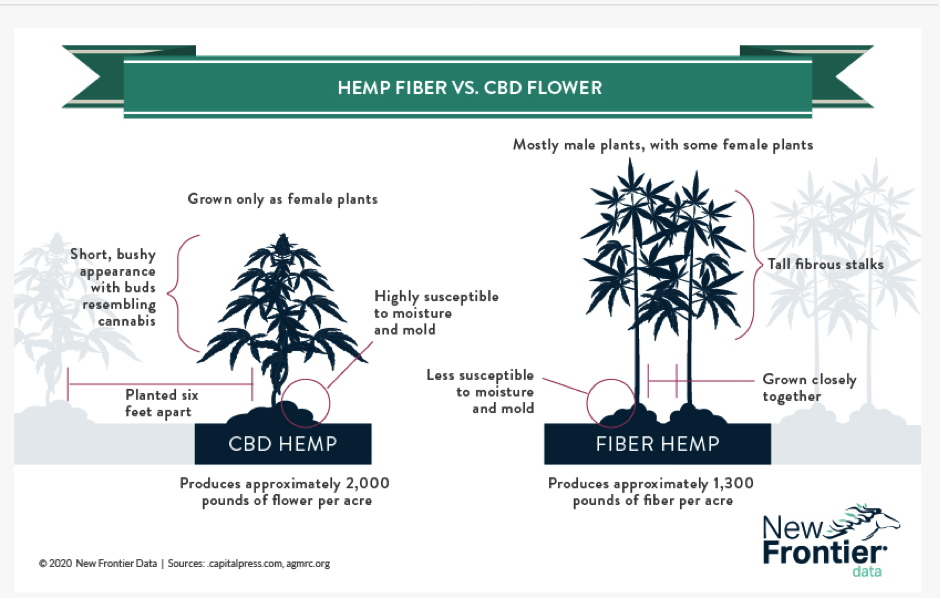 HEMP FIBER VS. CBD FLOWER

Grown only as female plants

Short, bushy appearance with buds resembling cannabis

Highly susceptible to moisture and mold

Planted six feet apart

CBD HEMP

Produces approximately 2,000 pounds of flower per acre

Mostly male plants, with some female plants

Tall fibrous stalks

Less susceptible to moisture and mold

Grown closely together

FIBER HEMP

Produces approximately 1,300 pounds of fiber per acre

© 2020 New Frontier Data | Sources: .capitalpress.com, agmrc.org

New Frontier data